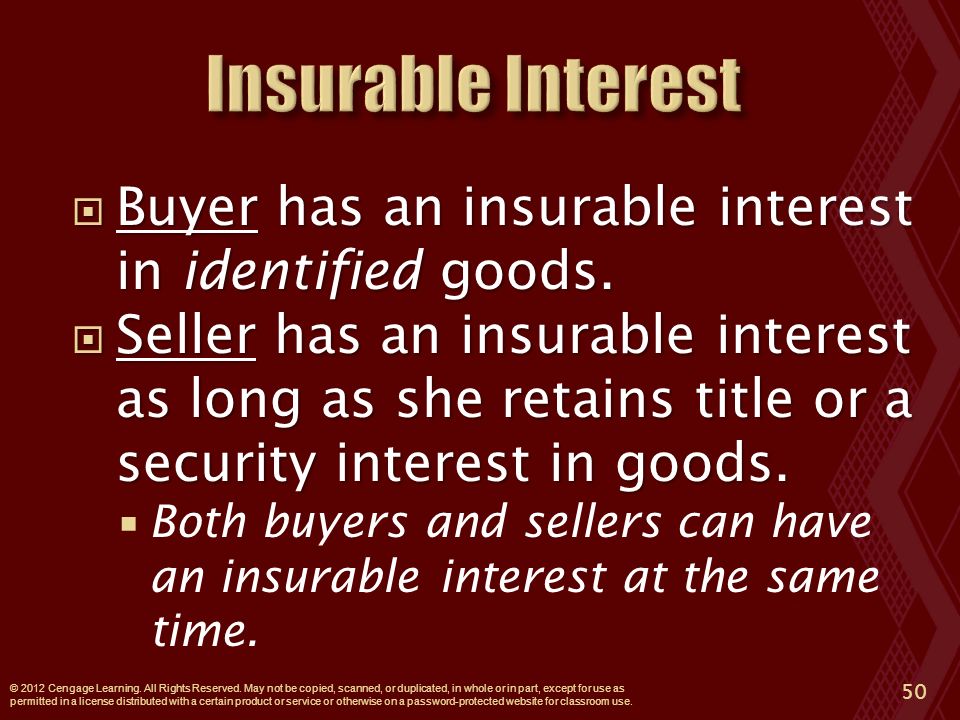 Insurable Interest

Buyer has an insurable interest in identified goods.

Seller has an insurable interest as long as she retains title or a security interest in goods.

Both buyers and sellers can have an insurable interest at the same time.

© 2012 Cengage Learning. All Rights Reserved. May not be copied, scanned, or duplicated, in whole or in part, except for use as permitted in a license distributed with a certain product or service or otherwise on a password-protected website for classroom use.

50